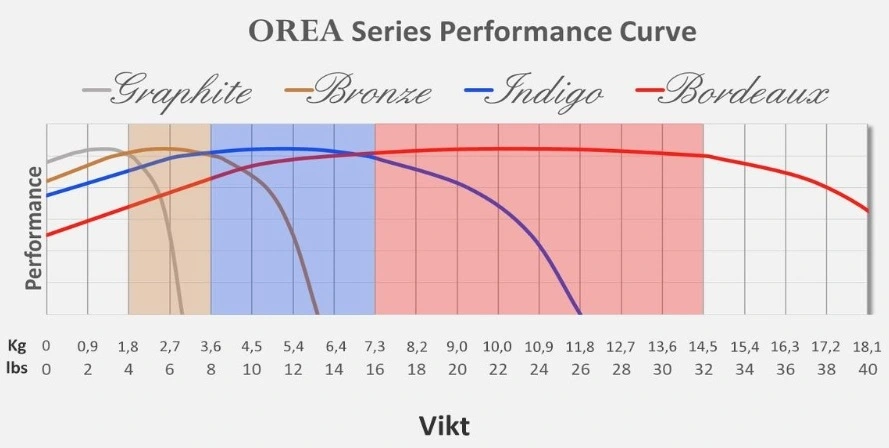 OREA Series Performance Curve

Graphite Bronze Indigo Bordeaux

Performance

| Kg | 0 | 0,9 | 1,8 | 2,7 | 3,6 | 4,5 | 5,4 | 6,4 | 7,3 | 8,2 | 9,0 | 10,0 | 10,9 | 11,8 | 12,7 | 13,6 | 14,5 | 15,4 | 16,3 | 17,2 | 18,1 |
|---|---|---|---|---|---|---|---|---|---|---|---|---|---|---|---|---|---|---|---|---|---|
| lbs | 0 | 2 | 4 | 6 | 8 | 10 | 12 | 14 | 16 | 18 | 20 | 22 | 24 | 26 | 28 | 30 | 32 | 34 | 36 | 38 | 40 |

Vikt